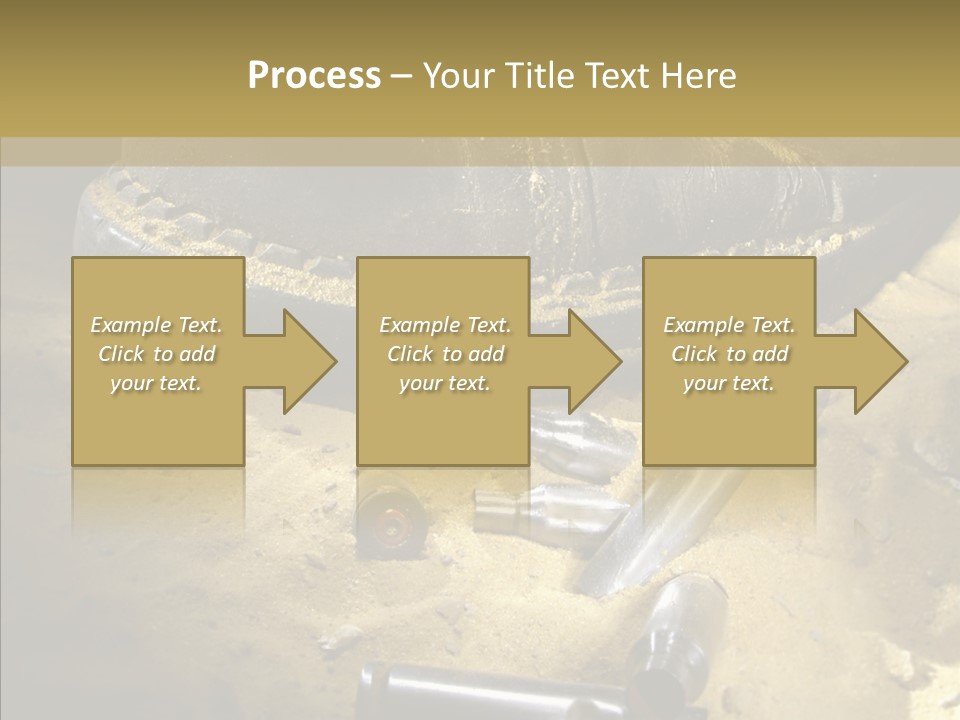 Process – Your Title Text Here

Example Text. Click to add your text.

Example Text. Click to add your text.

Example Text. Click to add your text.